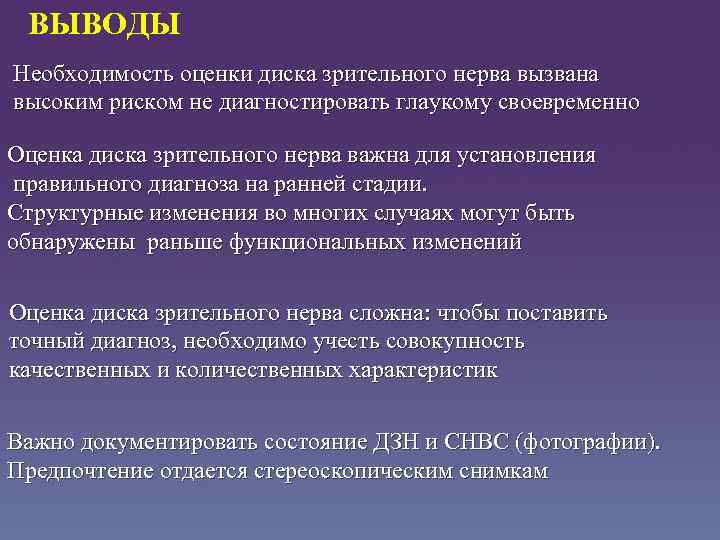 ВЫВОДЫ

Необходимость оценки диска зрительного нерва вызвана высоким риском не диагностировать глаукому своевременно

Оценка диска зрительного нерва важна для установления правильного диагноза на ранней стадии.
Структурные изменения во многих случаях могут быть обнаружены раньше функциональных изменений

Оценка диска зрительного нерва сложна: чтобы поставить точный диагноз, необходимо учесть совокупность качественных и количественных характеристик

Важно документировать состояние ДЗН и СНВС (фотографии).
Предпочтение отдается стереоскопическим снимкам